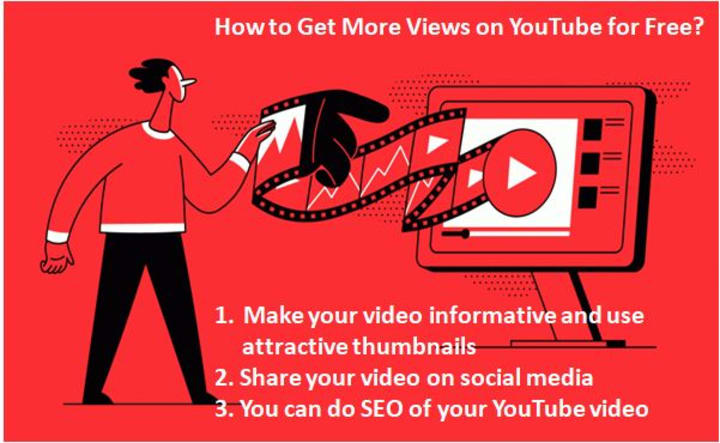 How to Get More Views on YouTube for Free?

1. Make your video informative and use attractive thumbnails
2. Share your video on social media
3. You can do SEO of your YouTube video